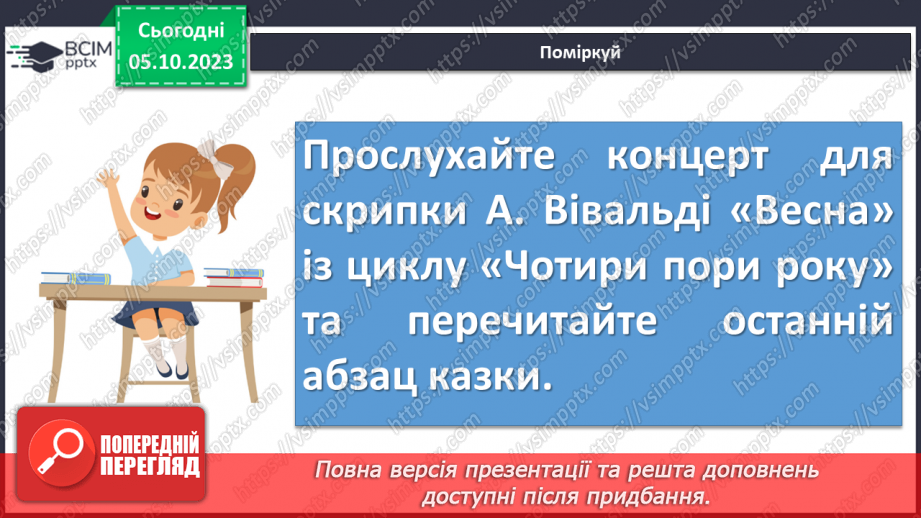 ВСІМ pptx

Сьогодні 05.10.2023

Поміркуй

Прослухайте концерт для скрипки А. Вівальді «Весна» із циклу «Чотири пори року» та перечитайте останній абзац казки.

ПОПЕРЕДНІЙ ПЕРЕГЛЯД

Повна версія презентації та решта доповнень доступні після придбання.

https://vsimpptx.com